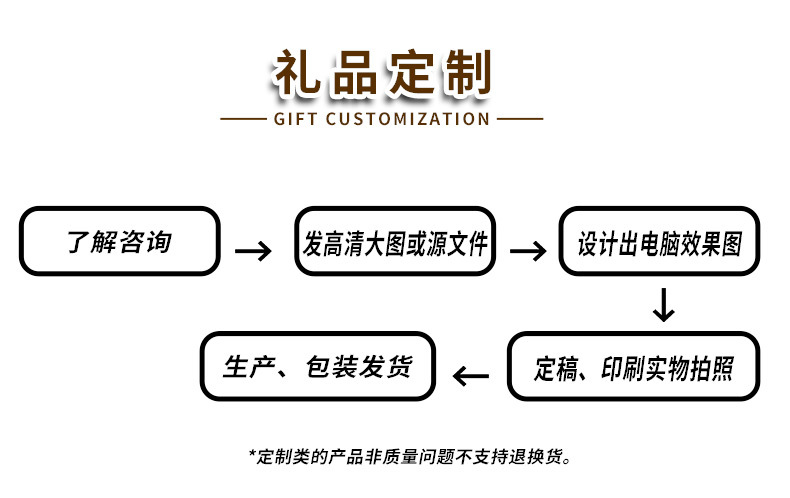 礼品定制

GIFT CUSTOMIZATION

了解咨询

发高清大图或源文件

设计出电脑效果图

定稿、印刷实物拍照

生产、包装发货

*定制类的产品非质量问题不支持退换货。